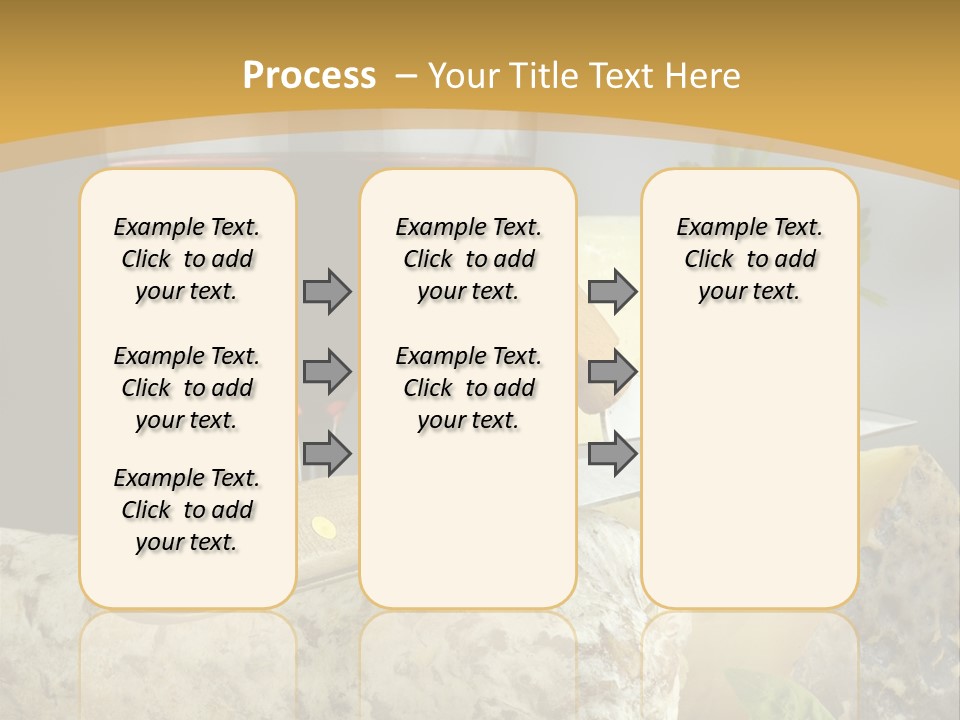 Process – Your Title Text Here

Example Text. Click to add your text.

Example Text. Click to add your text.

Example Text. Click to add your text.

Example Text. Click to add your text.

Example Text. Click to add your text.

Example Text. Click to add your text.